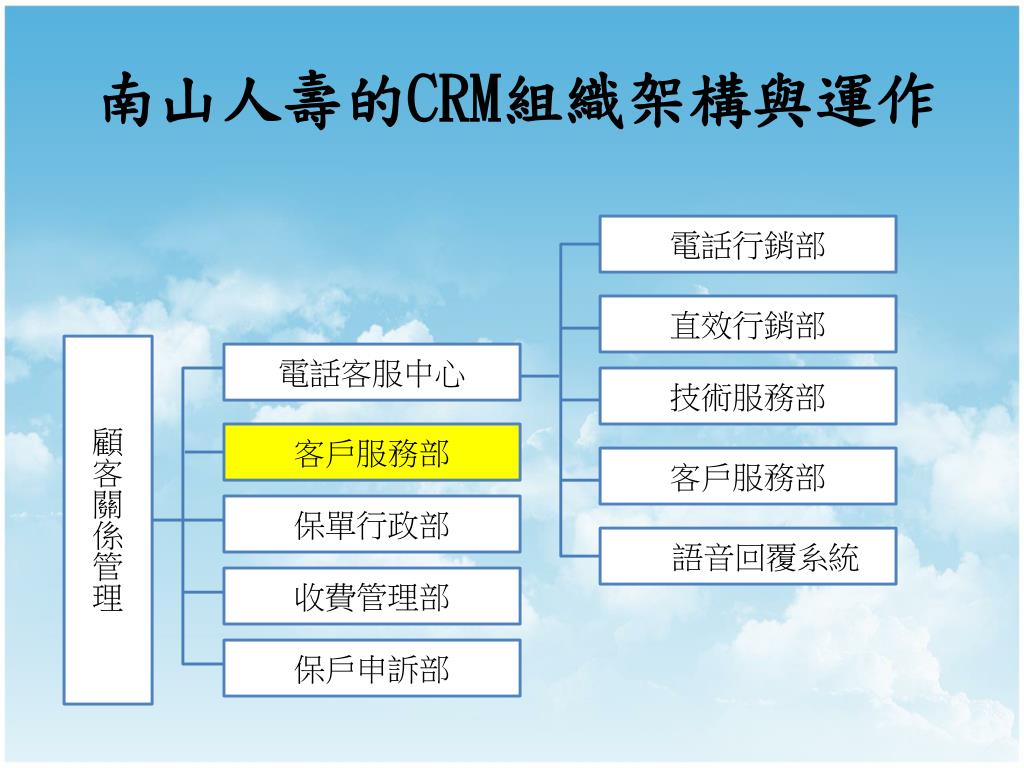 南山人壽的CRM組織架構與運作

顧客關係管理

電話客服中心

客戶服務部

保單行政部

收費管理部

保戶申訴部

電話行銷部

直效行銷部

技術服務部

客戶服務部

語音回覆系統